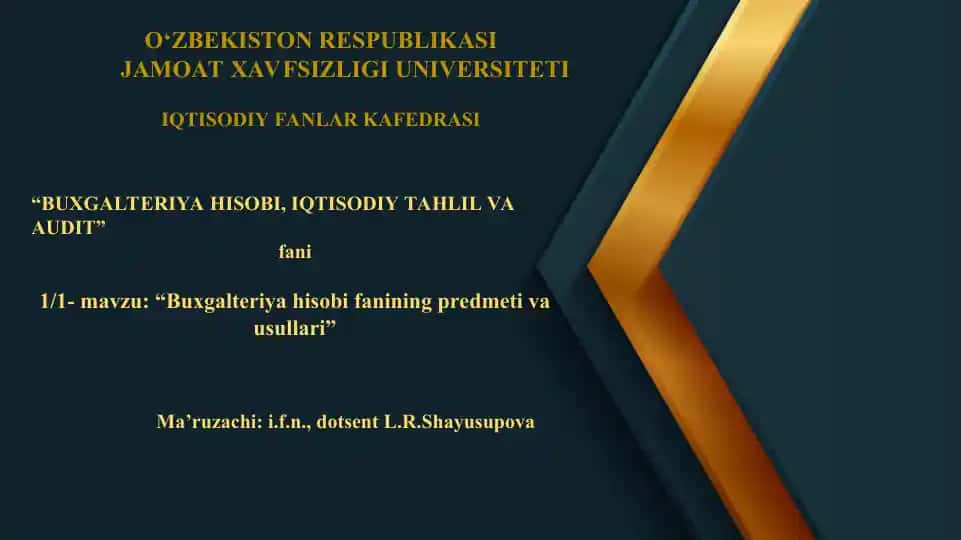 O‘ZBEKISTON RESPUBLIKASI
JAMOAT XAVFSIZLIGI UNIVERSITETI

IQTISODIY FANLAR KAFEDRASI

“BUXGALTERIYA HISOBI, IQTISODIY TAHLIL VA AUDIT”
fani

1/1- mavzu: “Buxgalteriya hisobi fanining predmeti va usullari”

Ma’ruzachi: i.f.n., dotsent L.R.Shayusupova